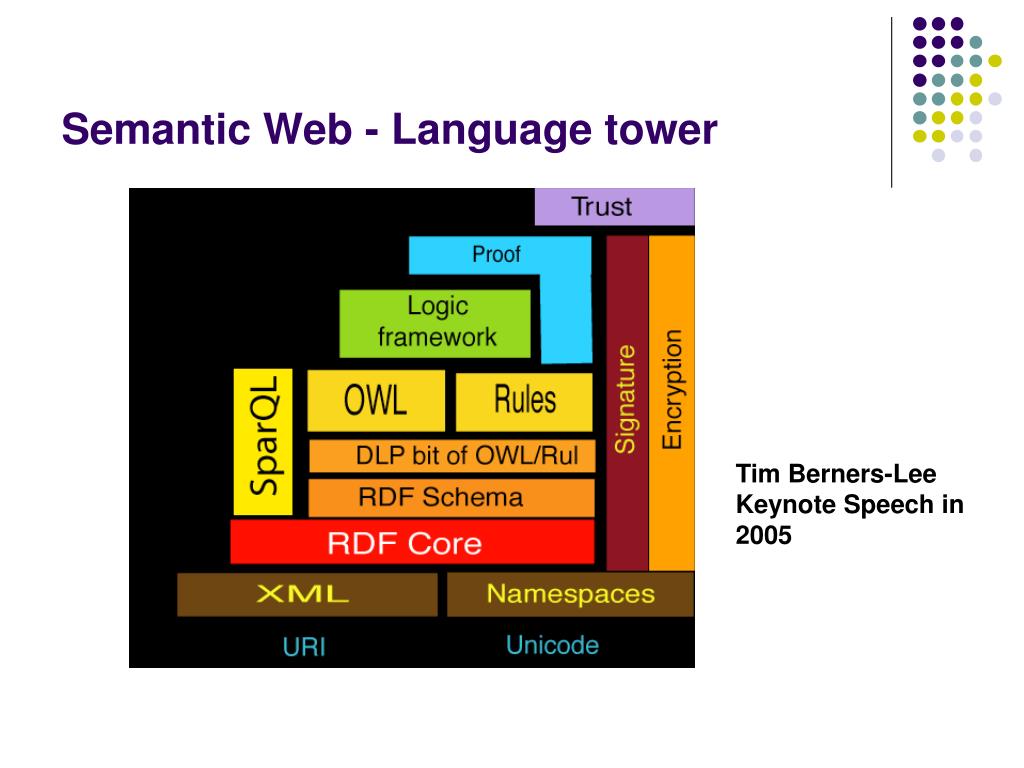 Semantic Web - Language tower

Trust

Proof

Logic framework

SparQL

OWL

Rules

DLP bit of OWL/Rul

RDF Schema

RDF Core

Signature

Encryption

XML

Namespaces

URI

Unicode

Tim Berners-Lee Keynote Speech in 2005